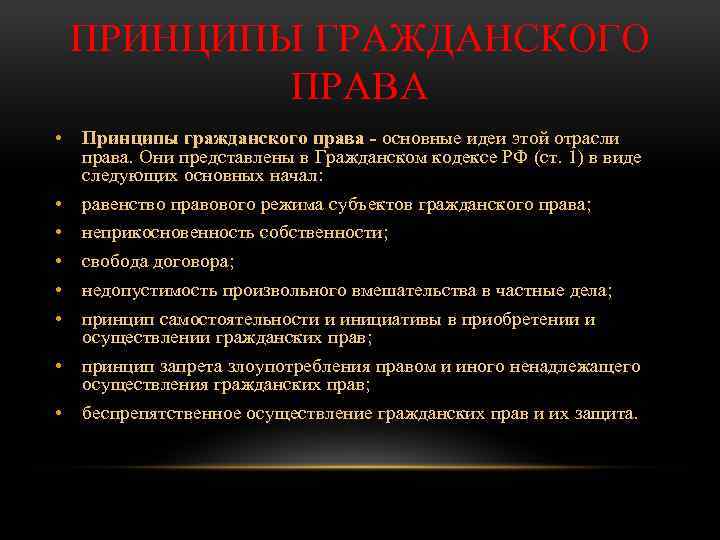 ПРИНЦИПЫ ГРАЖДАНСКОГО ПРАВА

• Принципы гражданского права - основные идеи этой отрасли права. Они представлены в Гражданском кодексе РФ (ст. 1) в виде следующих основных начал:
• равенство правового режима субъектов гражданского права;
• неприкосновенность собственности;
• свобода договора;
• недопустимость произвольного вмешательства в частные дела;
• принцип самостоятельности и инициативы в приобретении и осуществлении гражданских прав;
• принцип запрета злоупотребления правом и иного ненадлежащего осуществления гражданских прав;
• беспрепятственное осуществление гражданских прав и их защита.